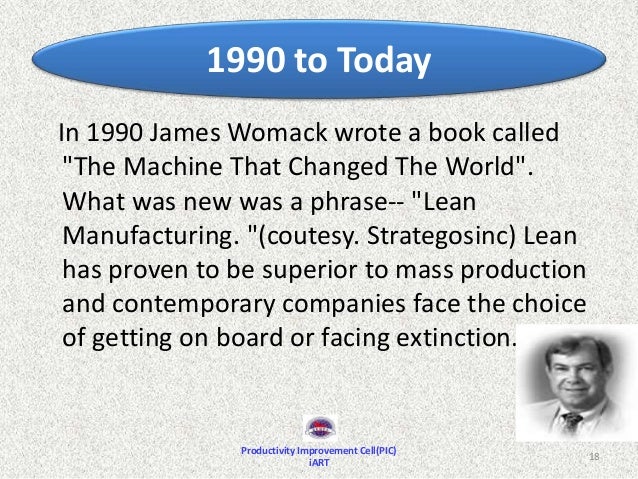 1990 to Today

In 1990 James Womack wrote a book called "The Machine That Changed The World". What was new was a phrase-- "Lean Manufacturing. "(coutesy. Strategosinc) Lean has proven to be superior to mass production and contemporary companies face the choice of getting on board or facing extinction.

Productivity Improvement Cell(PIC)
iART

18